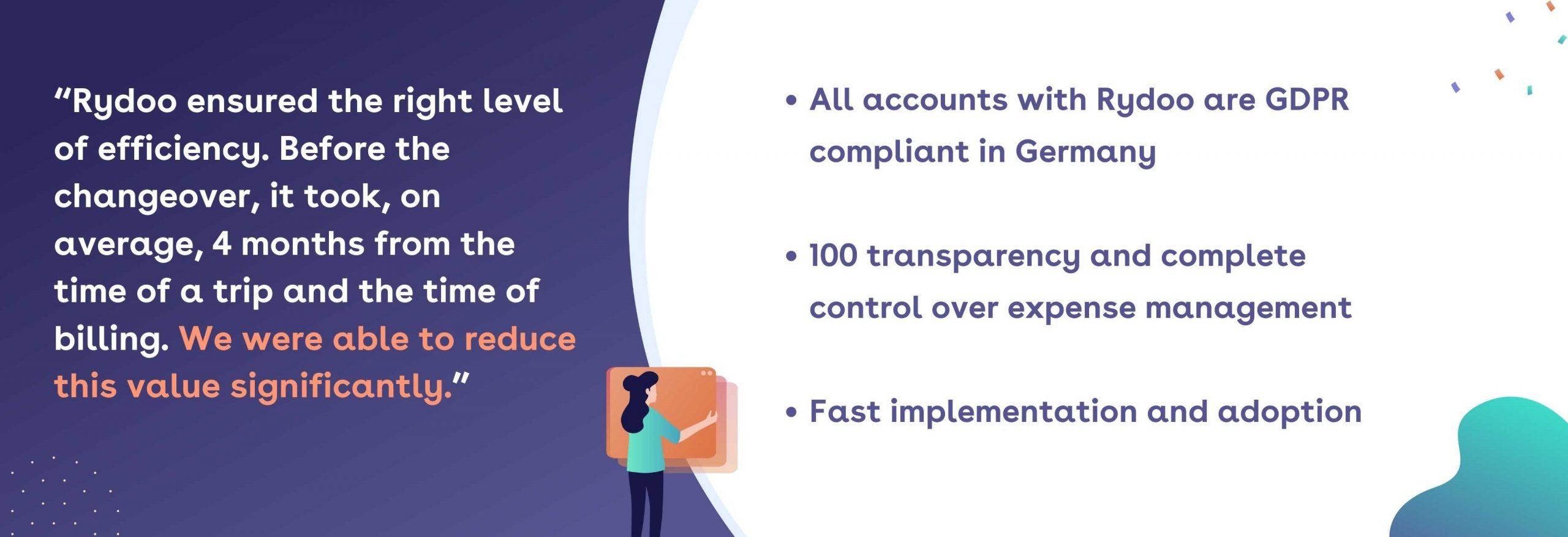 “Rydoo ensured the right level of efficiency. Before the changeover, it took, on average, 4 months from the time of a trip and the time of billing. We were able to reduce this value significantly.”

• All accounts with Rydoo are GDPR compliant in Germany

• 100 transparency and complete control over expense management

• Fast implementation and adoption